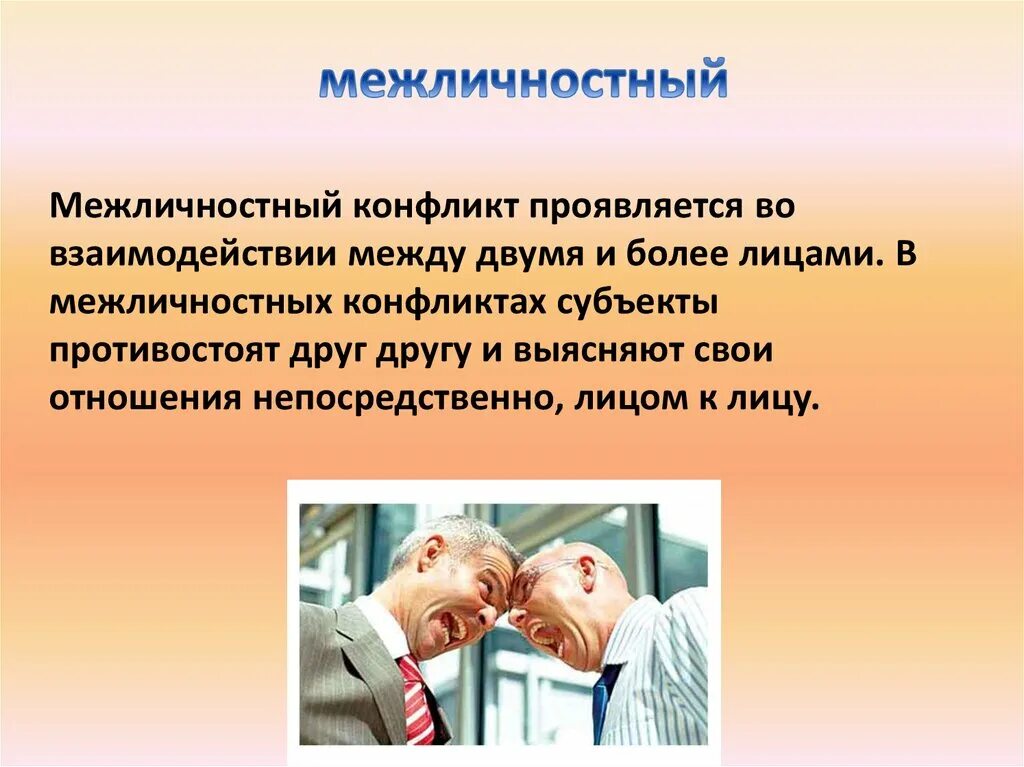 межличностный

Межличностный конфликт проявляется во взаимодействии между двумя и более лицами. В межличностных конфликтах субъекты противостоят друг другу и выясняют свои отношения непосредственно, лицом к лицу.